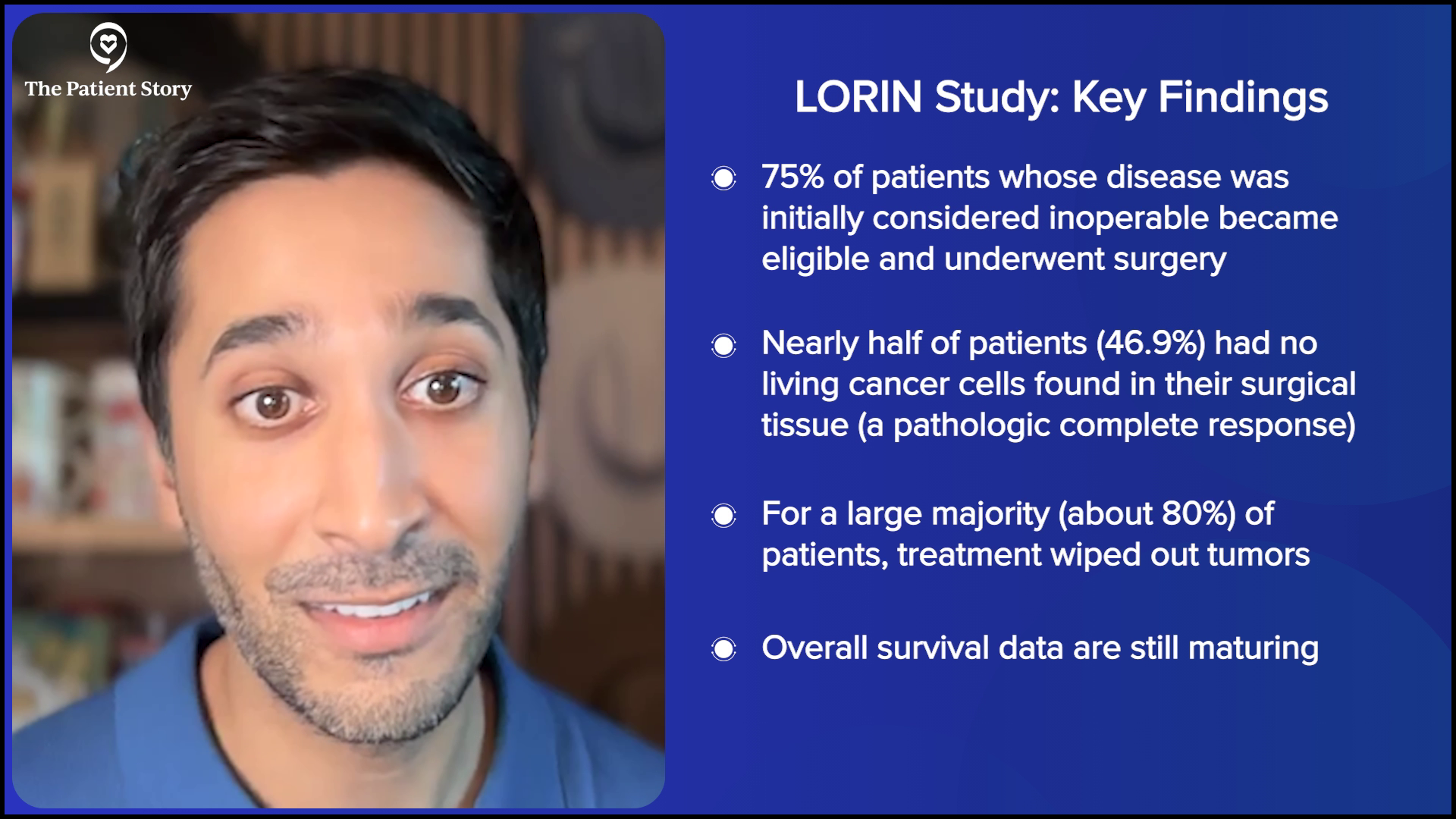 The Patient Story

LORIN Study: Key Findings

75% of patients whose disease was initially considered inoperable became eligible and underwent surgery

Nearly half of patients (46.9%) had no living cancer cells found in their surgical tissue (a pathologic complete response)

For a large majority (about 80%) of patients, treatment wiped out tumors

Overall survival data are still maturing